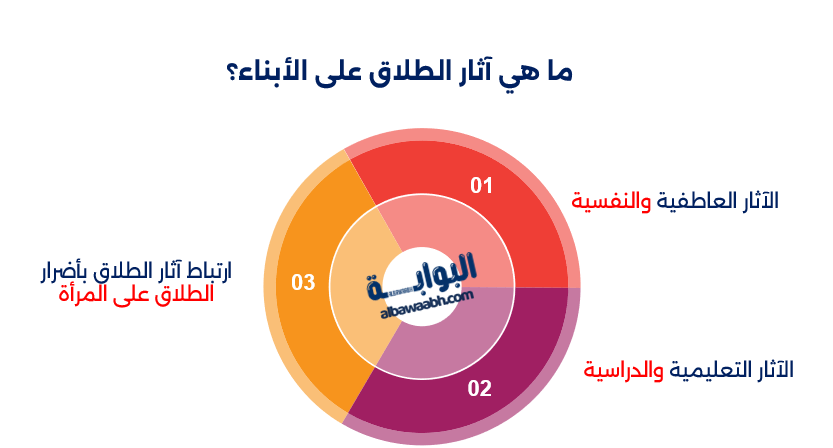 ما هي آثار الطلاق على الأبناء؟

01
الآثار العاطفية والنفسية

02
الآثار التعليمية والدراسية

03
ارتباط آثار الطلاق بأضرار الطلاق على المرأة

البوابة
albawaabh.com